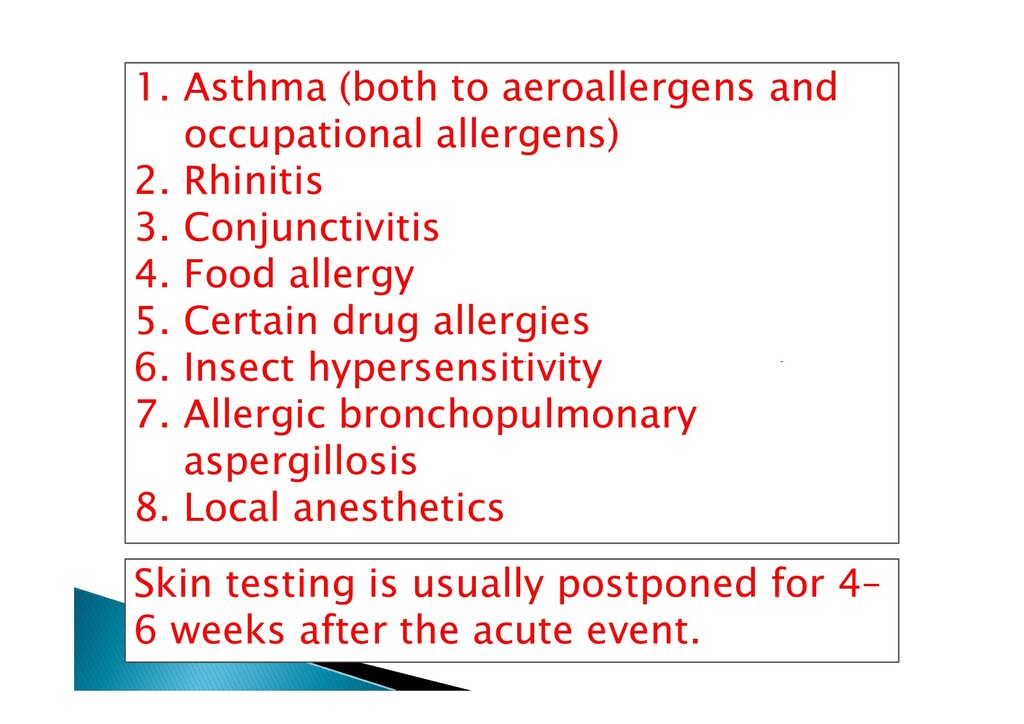 1. Asthma (both to aeroallergens and occupational allergens)
2. Rhinitis
3. Conjunctivitis
4. Food allergy
5. Certain drug allergies
6. Insect hypersensitivity
7. Allergic bronchopulmonary aspergillosis
8. Local anesthetics

Skin testing is usually postponed for 4–6 weeks after the acute event.